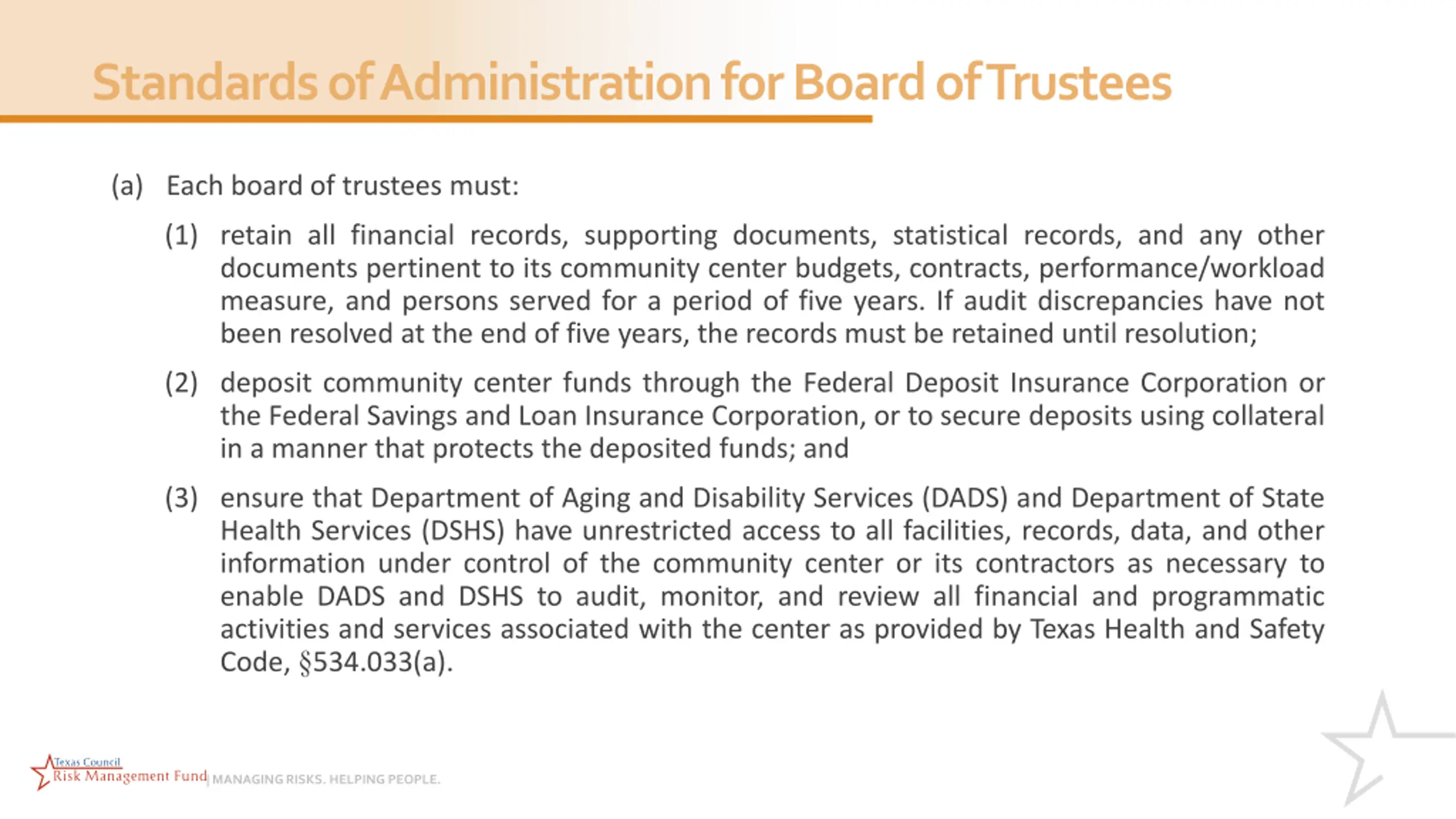 Standards of Administration for Board of Trustees

(a) Each board of trustees must:

(1) retain all financial records, supporting documents, statistical records, and any other documents pertinent to its community center budgets, contracts, performance/workload measure, and persons served for a period of five years. If audit discrepancies have not been resolved at the end of five years, the records must be retained until resolution;

(2) deposit community center funds through the Federal Deposit Insurance Corporation or the Federal Savings and Loan Insurance Corporation, or to secure deposits using collateral in a manner that protects the deposited funds; and

(3) ensure that Department of Aging and Disability Services (DADS) and Department of State Health Services (DSHS) have unrestricted access to all facilities, records, data, and other information under control of the community center or its contractors as necessary to enable DADS and DSHS to audit, monitor, and review all financial and programmatic activities and services associated with the center as provided by Texas Health and Safety Code, §534.033(a).

Texas Council Risk Management Fund | MANAGING RISKS. HELPING PEOPLE.